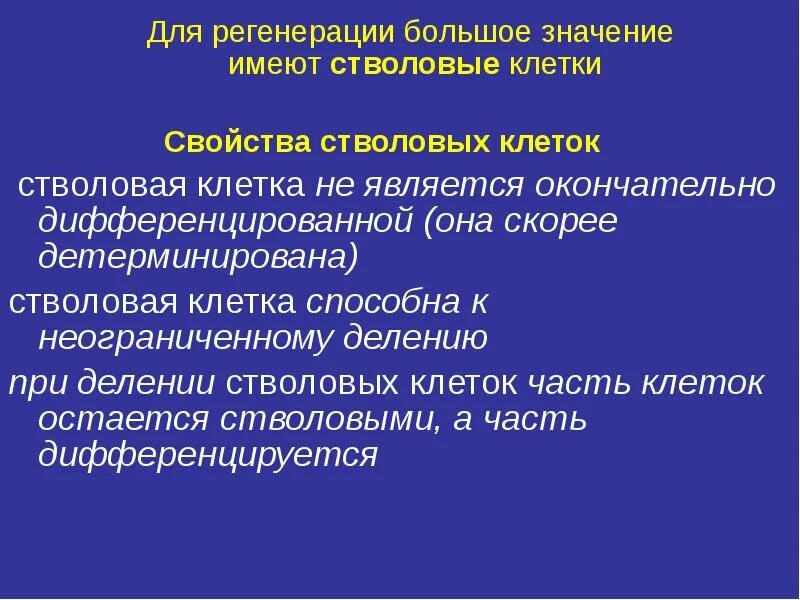 Для регенерации большое значение имеют стволовые клетки

Свойства стволовых клеток

стволовая клетка не является окончательно дифференцированной (она скорее детерминирована)

стволовая клетка способна к неограниченному делению

при делении стволовых клеток часть клеток остается стволовыми, а часть дифференцируется